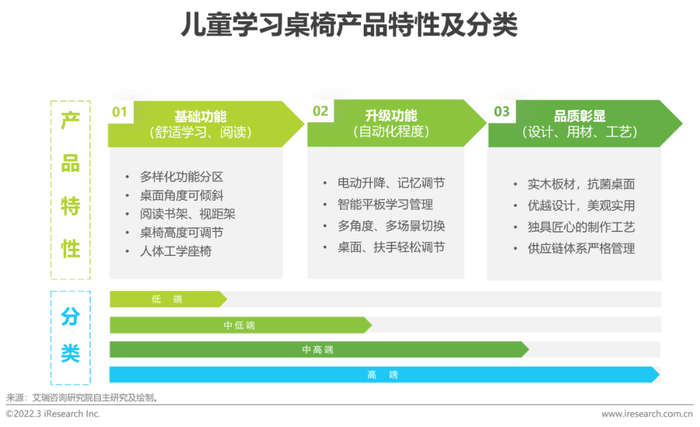 儿童学习桌椅产品特性及分类

产品特性

01 基础功能
（舒适学习、阅读）

• 多样化功能分区
• 桌面角度可倾斜
• 阅读书架、视距架
• 桌椅高度可调节
• 人体工学座椅

02 升级功能
（自动化程度）

• 电动升降、记忆调节
• 智能平板学习管理
• 多角度、多场景切换
• 桌面、扶手轻松调节

03 品质彰显
（设计、用材、工艺）

• 实木板材，抗菌桌面
• 优越设计，美观实用
• 独具匠心的制作工艺
• 供应链体系严格管理

分类

低端

中低端

中高端

高端

来源：艾瑞咨询研究院自主研究及绘制。

©2022.3 iResearch Inc.

www.iresearch.com.cn